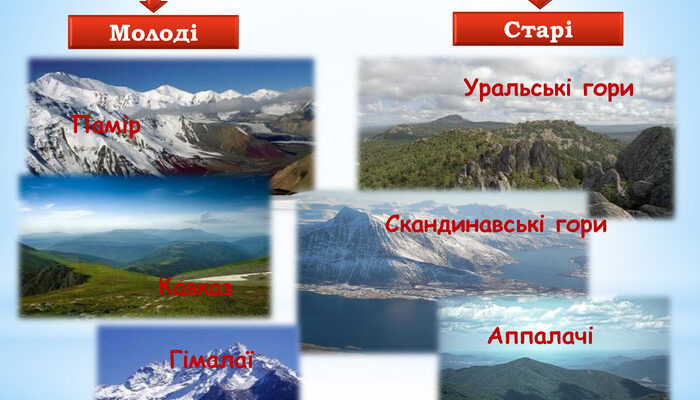 Молоді

Памір

Кавказ

Гімалаї

Старі

Уральські гори

Скандинавські гори

Аппалачі